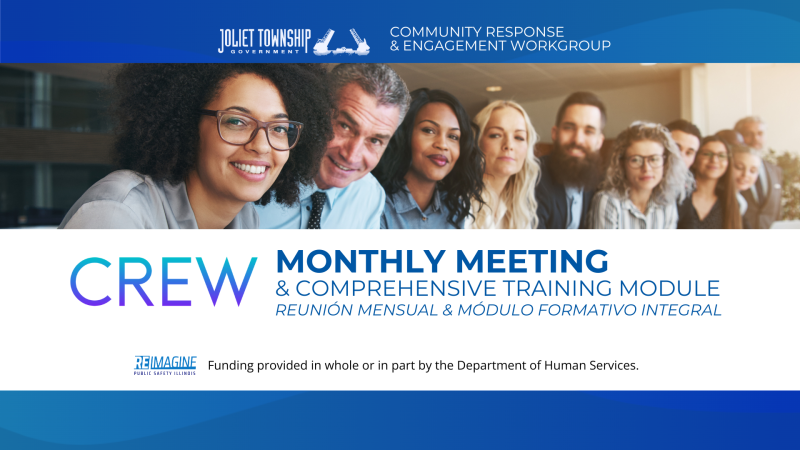 JOLIET TOWNSHIP
GOVERNMENT

COMMUNITY RESPONSE
& ENGAGEMENT WORKGROUP

CREW

MONTHLY MEETING
& COMPREHENSIVE TRAINING MODULE
REUNIÓN MENSUAL & MÓDULO FORMATIVO INTEGRAL

REIMAGINE
PUBLIC SAFETY ILLINOIS

Funding provided in whole or in part by the Department of Human Services.